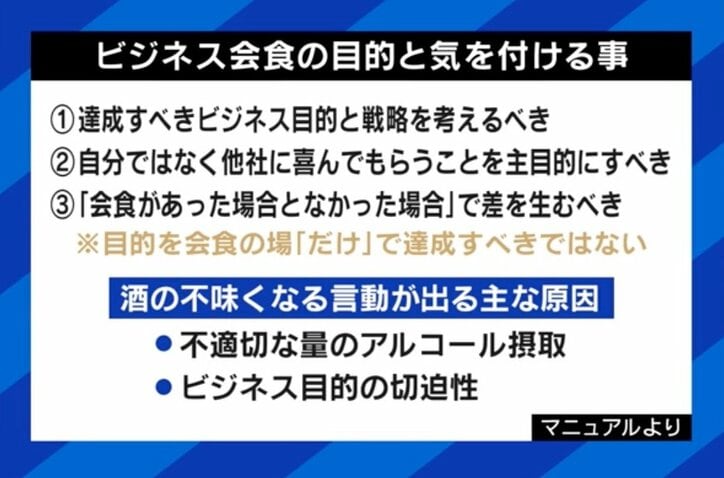 ビジネス会食の目的と気を付ける事

①達成すべきビジネス目的と戦略を考えるべき
②自分ではなく他社に喜んでもらうことを主目的にすべき
③「会食があった場合となかった場合」で差を生むべき
※目的を会食の場「だけ」で達成すべきではない

酒の不味くなる言動が出る主な原因
● 不適切な量のアルコール摂取
● ビジネス目的の切迫性

マニュアルより